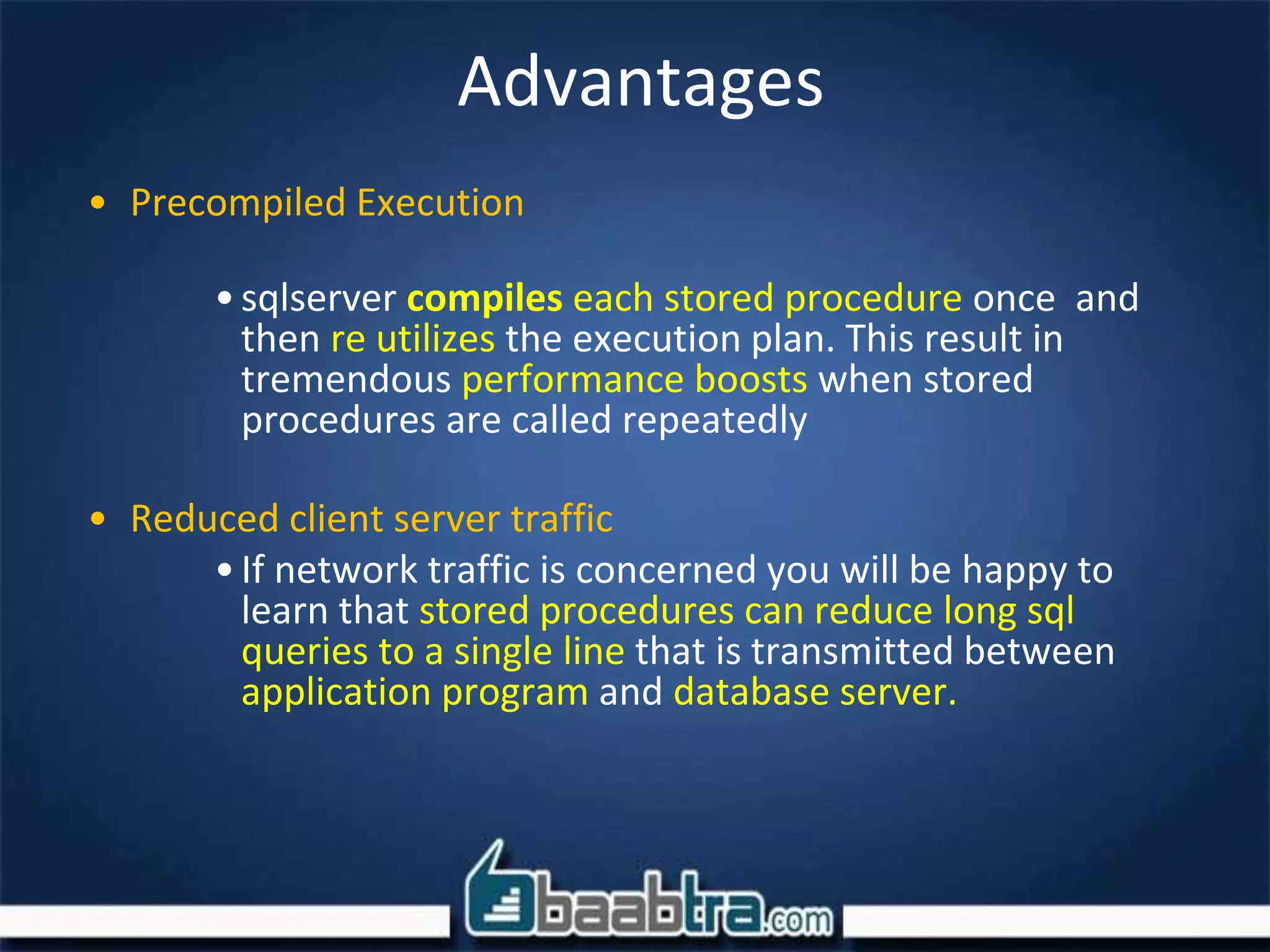 Advantages

• Precompiled Execution

• sqlserver compiles each stored procedure once and then re utilizes the execution plan. This result in tremendous performance boosts when stored procedures are called repeatedly

• Reduced client server traffic

• If network traffic is concerned you will be happy to learn that stored procedures can reduce long sql queries to a single line that is transmitted between application program and database server.

baabtra.com